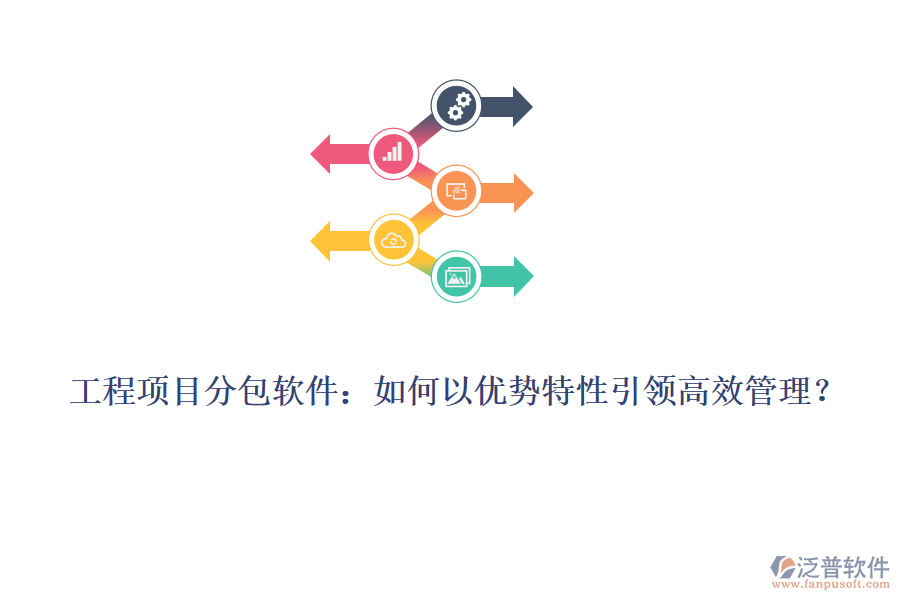 工程项目分包软件：如何以优势特性引领高效管理？

泛普软件
www.fanpusoft.com